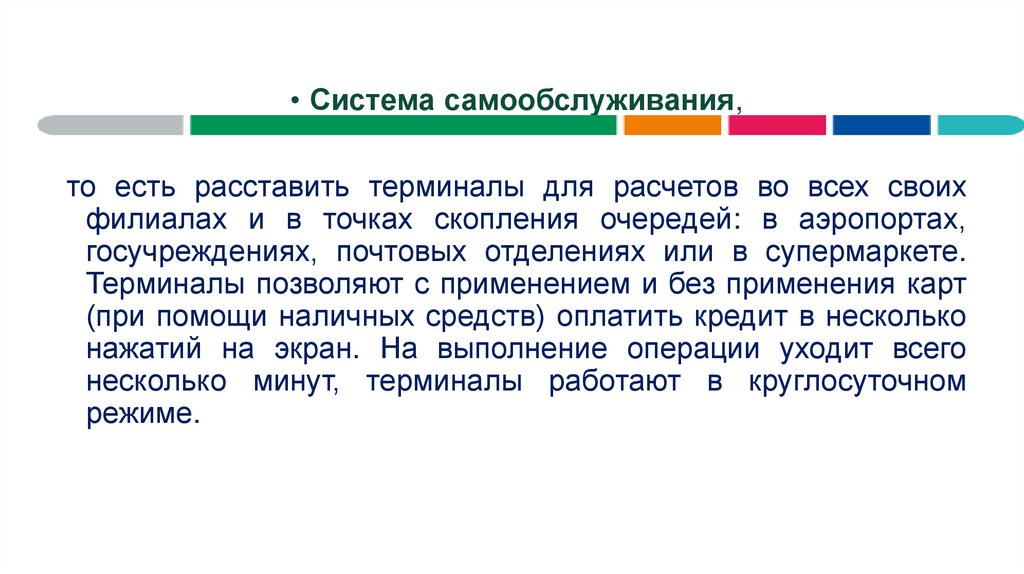 • Система самообслуживания,

то есть расставить терминалы для расчетов во всех своих филиалах и в точках скопления очередей: в аэропортах, госучреждениях, почтовых отделениях или в супермаркете. Терминалы позволяют с применением и без применения карт (при помощи наличных средств) оплатить кредит в несколько нажатий на экран. На выполнение операции уходит всего несколько минут, терминалы работают в круглосуточном режиме.